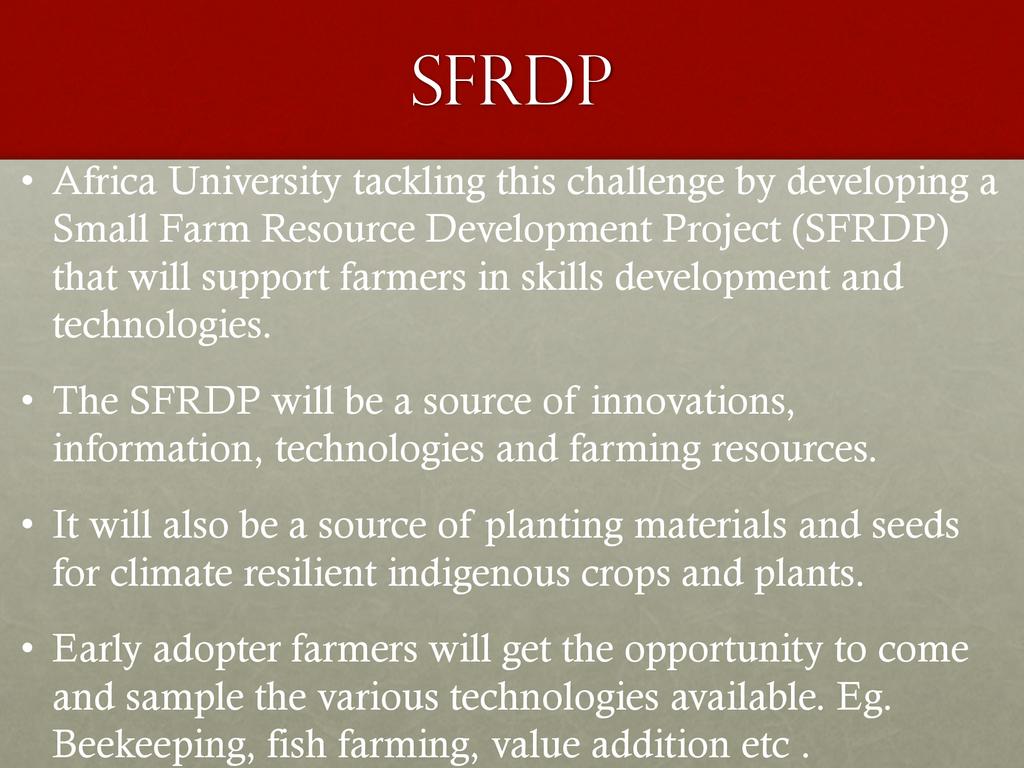 SFRDP

• Africa University tackling this challenge by developing a Small Farm Resource Development Project (SFRDP) that will support farmers in skills development and technologies.

• The SFRDP will be a source of innovations, information, technologies and farming resources.

• It will also be a source of planting materials and seeds for climate resilient indigenous crops and plants.

• Early adopter farmers will get the opportunity to come and sample the various technologies available. Eg. Beekeeping, fish farming, value addition etc .